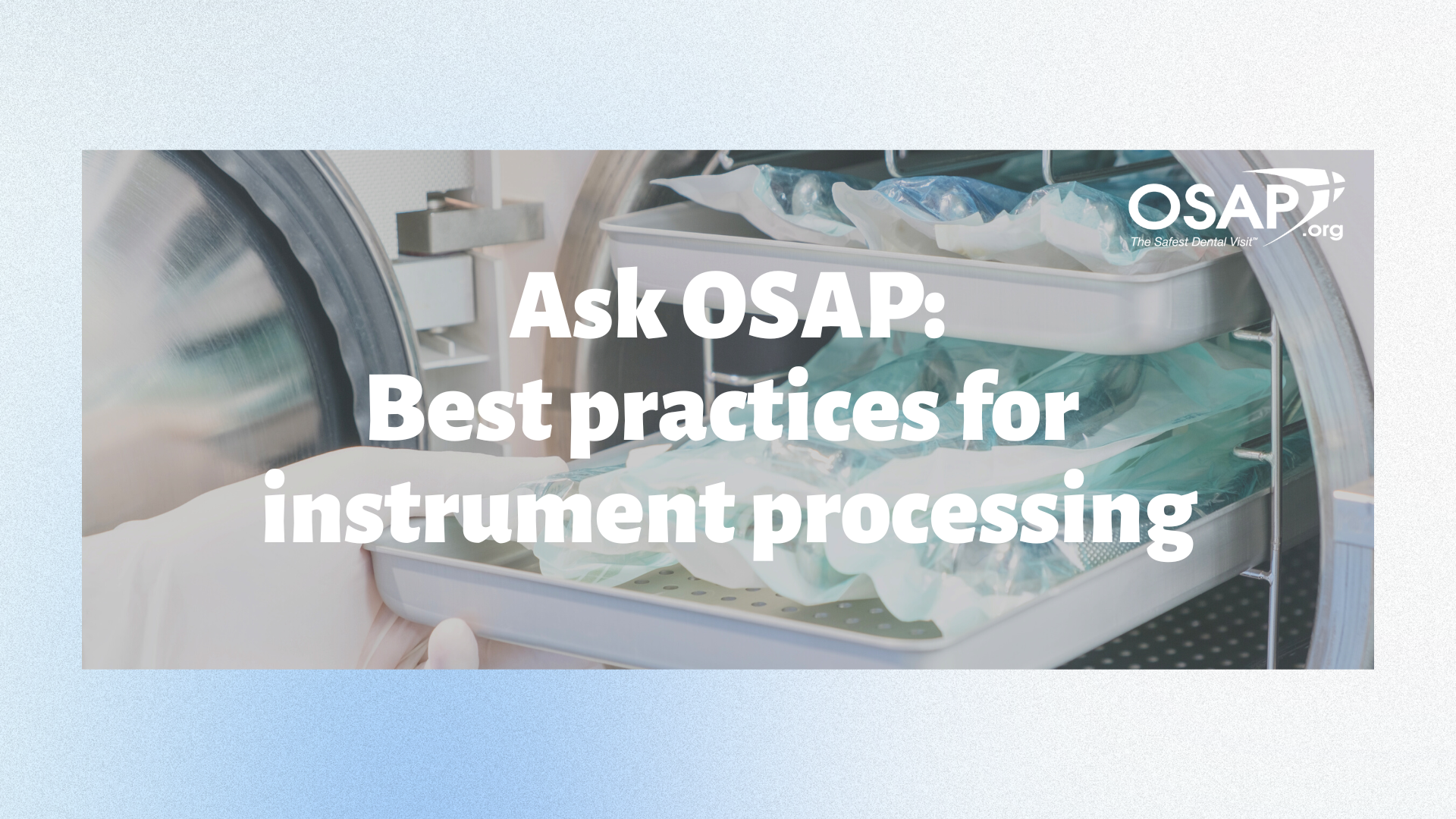 OSAP.org
The Safest Dental Visit™

Ask OSAP:
Best practices for instrument processing